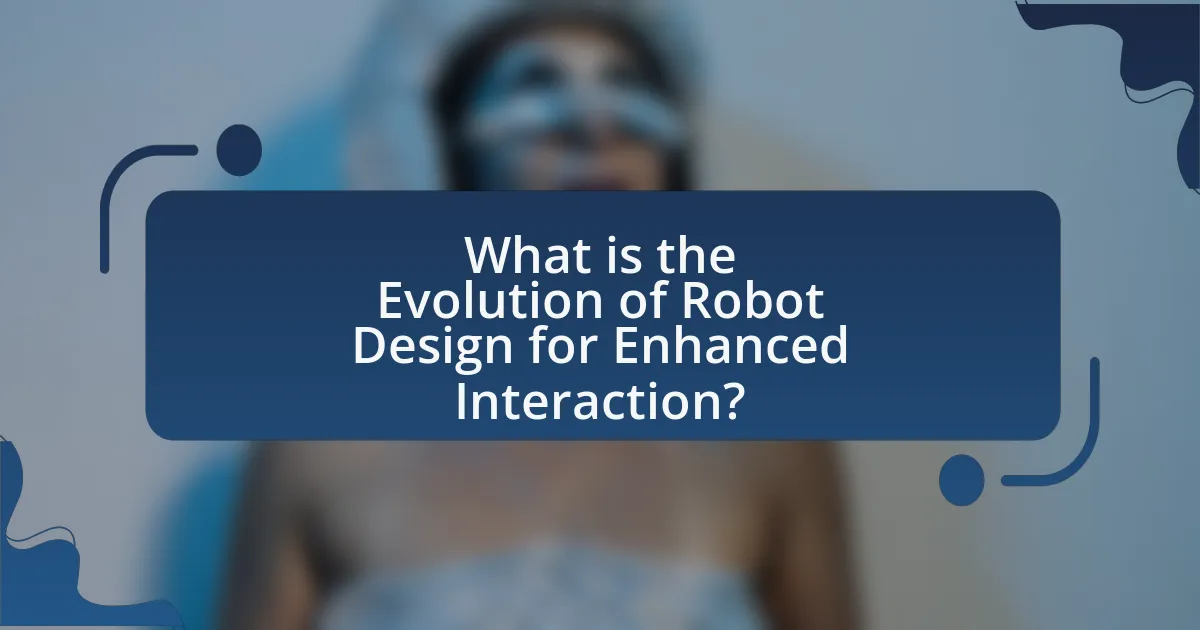 What is the Evolution of Robot Design for Enhanced Interaction?